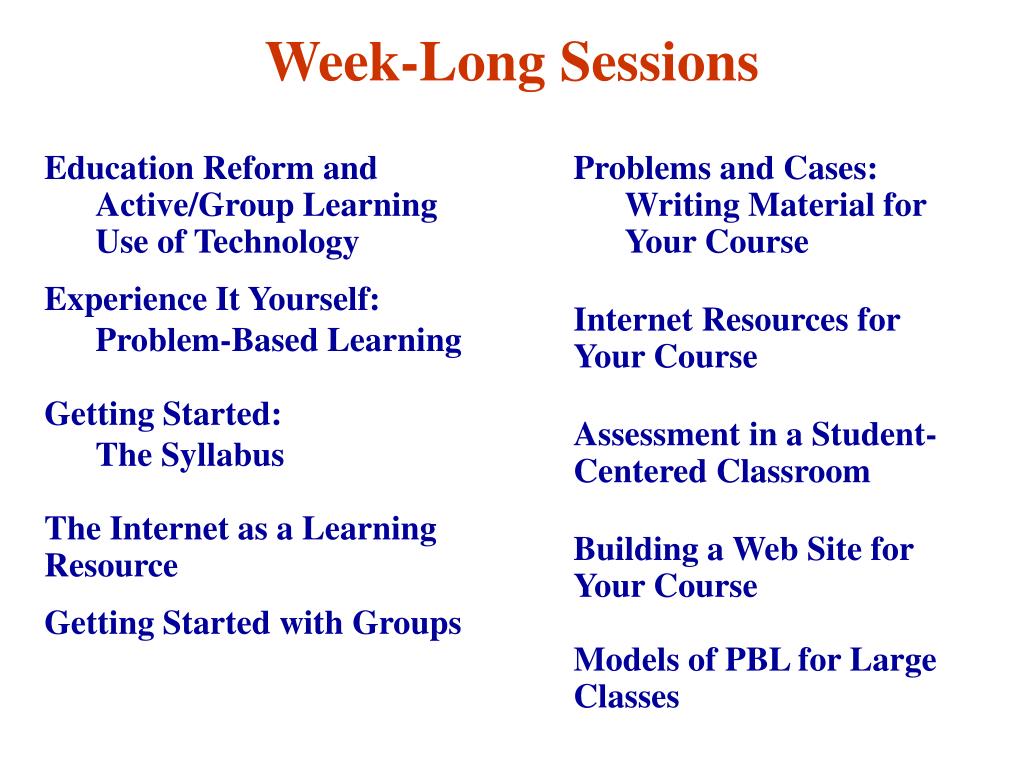 Week-Long Sessions

Education Reform and
Active/Group Learning
Use of Technology

Experience It Yourself:
Problem-Based Learning

Getting Started:
The Syllabus

The Internet as a Learning Resource

Getting Started with Groups

Problems and Cases:
Writing Material for Your Course

Internet Resources for Your Course

Assessment in a Student-Centered Classroom

Building a Web Site for Your Course

Models of PBL for Large Classes